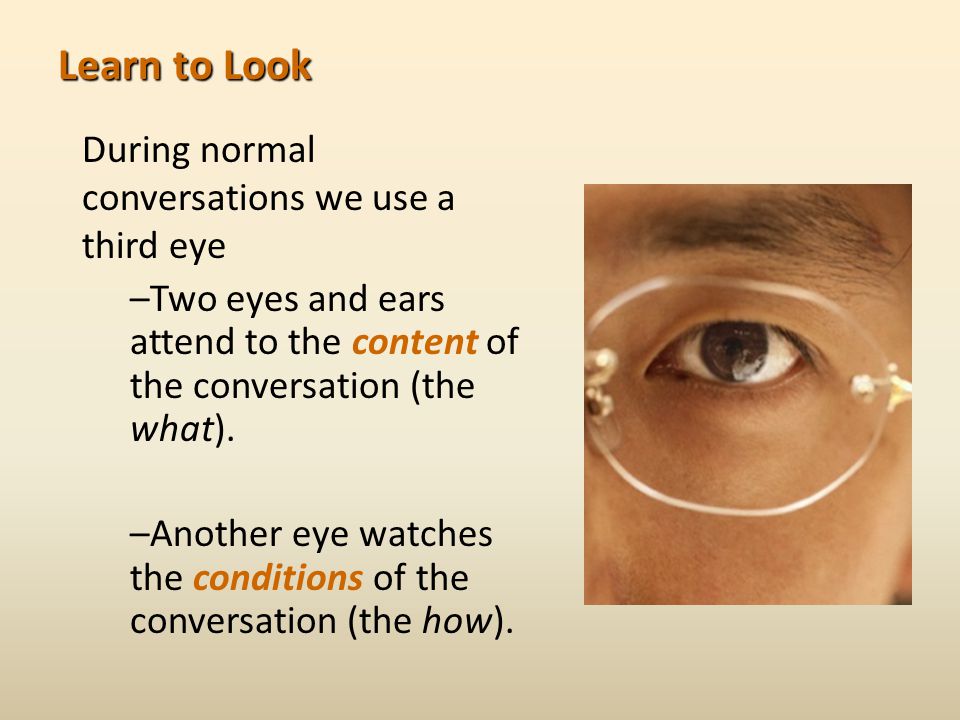 Learn to Look

During normal conversations we use a third eye

–Two eyes and ears attend to the content of the conversation (the what).

–Another eye watches the conditions of the conversation (the how).